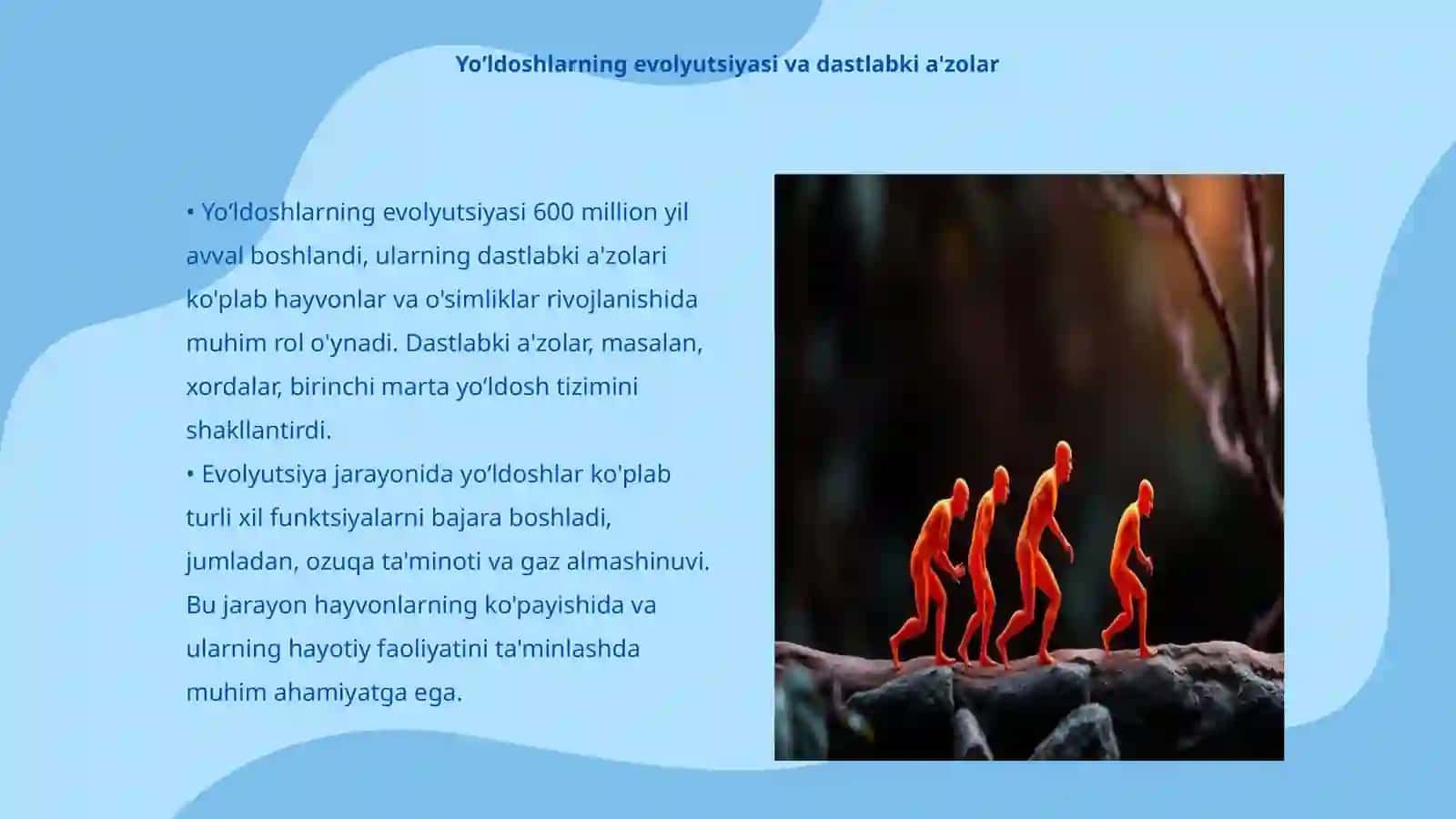 Yo‘ldoshlarning evolyutsiyasi va dastlabki a'zolar

• Yo‘ldoshlarning evolyutsiyasi 600 million yil avval boshlandi, ularning dastlabki a'zolari ko'plab hayvonlar va o'simliklar rivojlanishida muhim rol o'ynadi. Dastlabki a'zolar, masalan, xordalar, birinchi marta yo‘ldosh tizimini shakllantirdi.
• Evolyutsiya jarayonida yo‘ldoshlar ko'plab turli xil funktsiyalarni bajara boshladi, jumladan, ozuqa ta'minoti va gaz almashinuvi. Bu jarayon hayvonlarning ko'payishida va ularning hayotiy faoliyatini ta'minlashda muhim ahamiyatga ega.